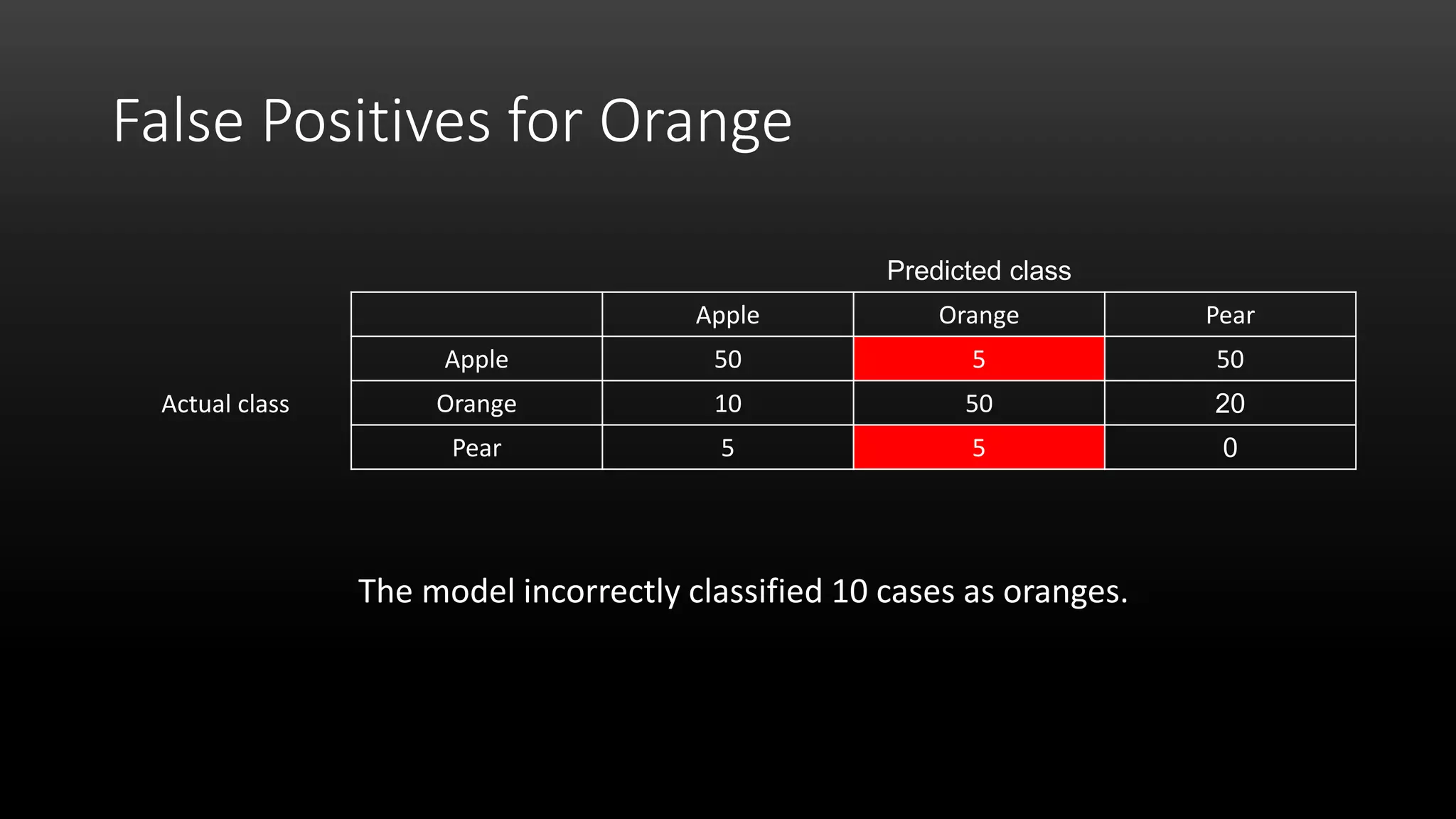 False Positives for Orange

Predicted class

Actual class

| | Apple | Orange | Pear |
|---|---|---|---|
| Apple | 50 | 5 | 50 |
| Orange | 10 | 50 | 20 |
| Pear | 5 | 5 | 0 |

The model incorrectly classified 10 cases as oranges.